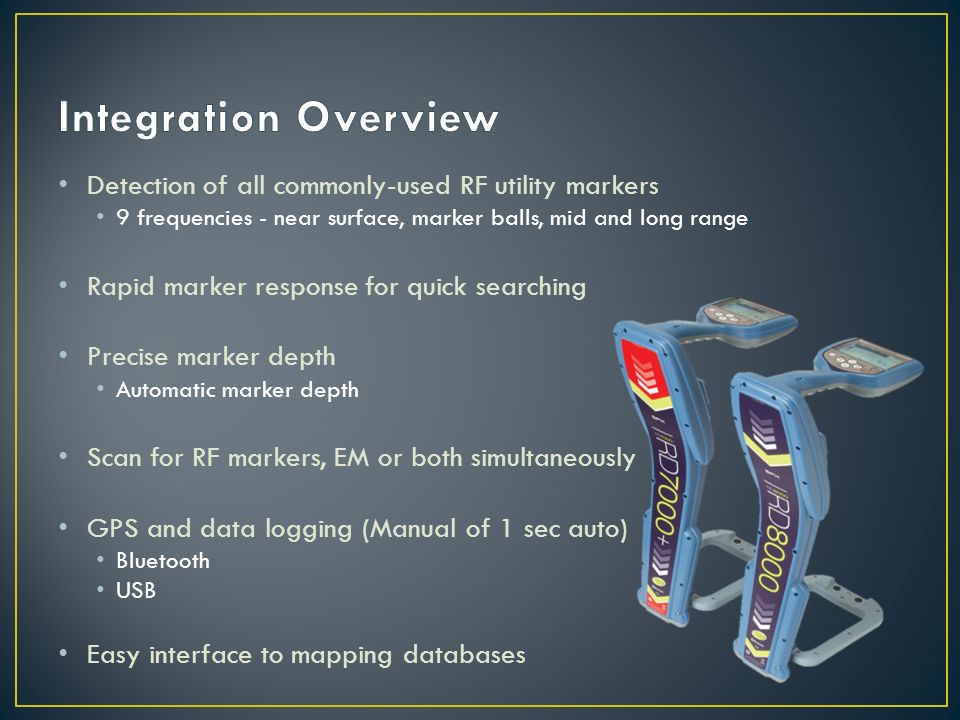 Integration Overview

• Detection of all commonly-used RF utility markers
  • 9 frequencies - near surface, marker balls, mid and long range

• Rapid marker response for quick searching

• Precise marker depth
  • Automatic marker depth

• Scan for RF markers, EM or both simultaneously

• GPS and data logging (Manual of 1 sec auto)
  • Bluetooth
  • USB

• Easy interface to mapping databases

RD7000+

RD8000